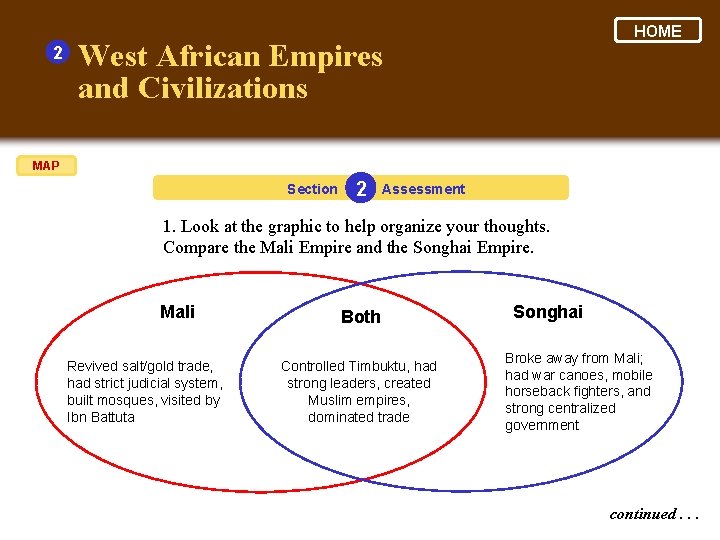 HOME

2 West African Empires and Civilizations

MAP

Section 2 Assessment

1. Look at the graphic to help organize your thoughts. Compare the Mali Empire and the Songhai Empire.

Mali

Revived salt/gold trade, had strict judicial system, built mosques, visited by Ibn Battuta

Both

Controlled Timbuktu, had strong leaders, created Muslim empires, dominated trade

Songhai

Broke away from Mali; had war canoes, mobile horseback fighters, and strong centralized government

continued . . .